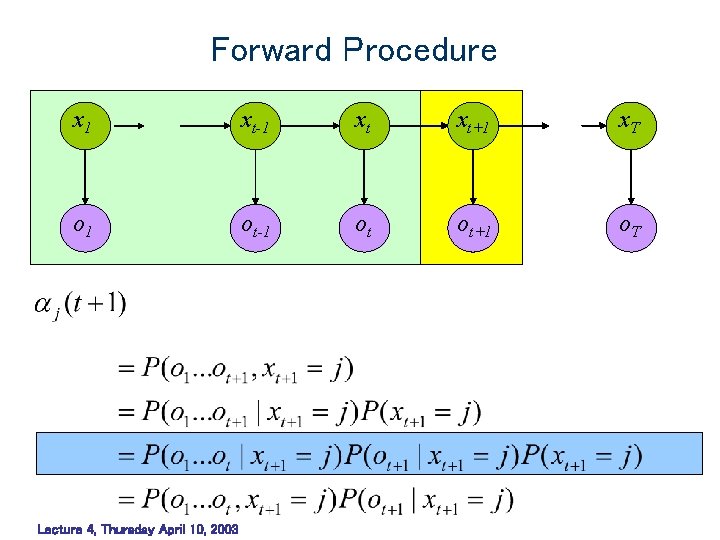 Forward Procedure

$x_1$

$x_{t-1}$

$x_t$

$x_{t+1}$

$x_T$

$o_1$

$o_{t-1}$

$o_t$

$o_{t+1}$

$o_T$

$\alpha_j(t+1)$

$= P(o_1...o_{t+1}, x_{t+1} = j)$

$= P(o_1...o_{t+1} | x_{t+1} = j)P(x_{t+1} = j)$

$= P(o_1...o_t | x_{t+1} = j)P(o_{t+1} | x_{t+1} = j)P(x_{t+1} = j)$

$= P(o_1...o_t, x_{t+1} = j)P(o_{t+1} | x_{t+1} = j)$

Lecture 4, Thursday April 10, 2003